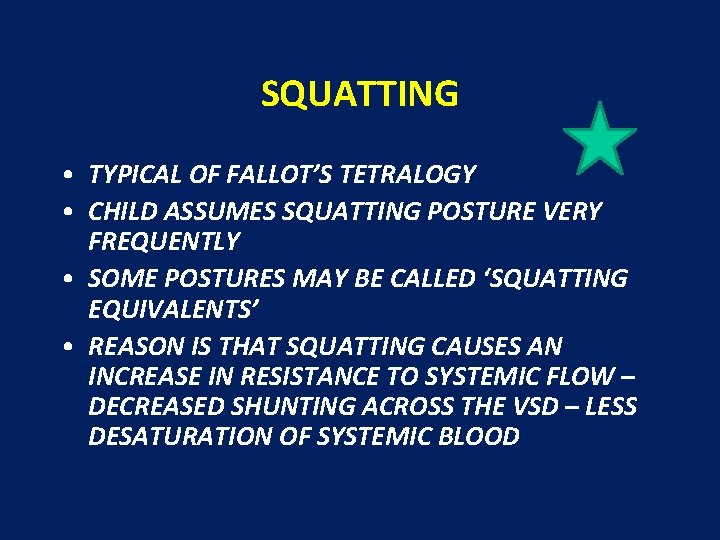 SQUATTING

• TYPICAL OF FALLOT'S TETRALOGY
• CHILD ASSUMES SQUATTING POSTURE VERY FREQUENTLY
• SOME POSTURES MAY BE CALLED 'SQUATTING EQUIVALENTS'
• REASON IS THAT SQUATTING CAUSES AN INCREASE IN RESISTANCE TO SYSTEMIC FLOW – DECREASED SHUNTING ACROSS THE VSD – LESS DESATURATION OF SYSTEMIC BLOOD